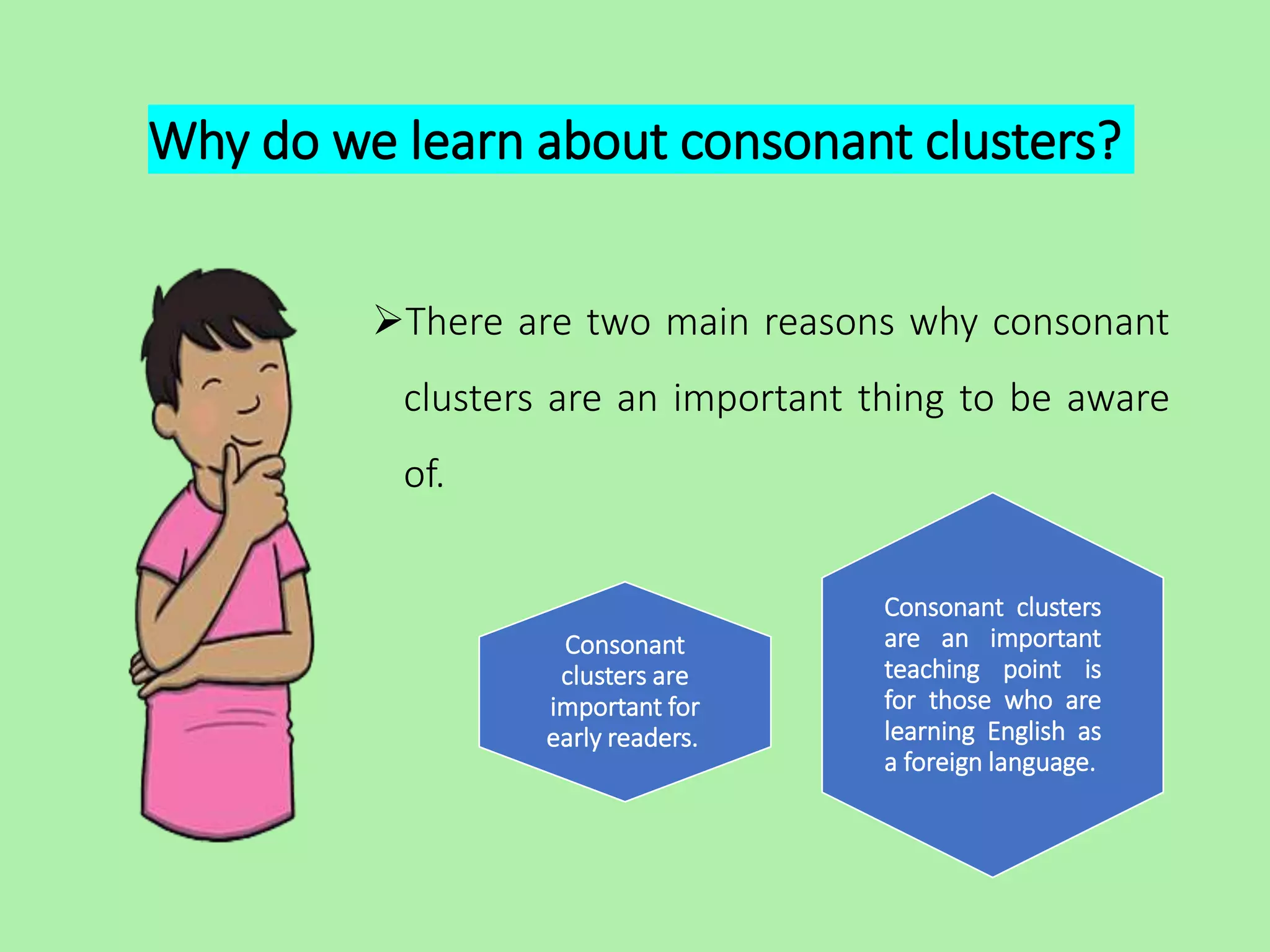 Why do we learn about consonant clusters?

➢There are two main reasons why consonant clusters are an important thing to be aware of.

Consonant clusters are important for early readers.

Consonant clusters are an important teaching point is for those who are learning English as a foreign language.